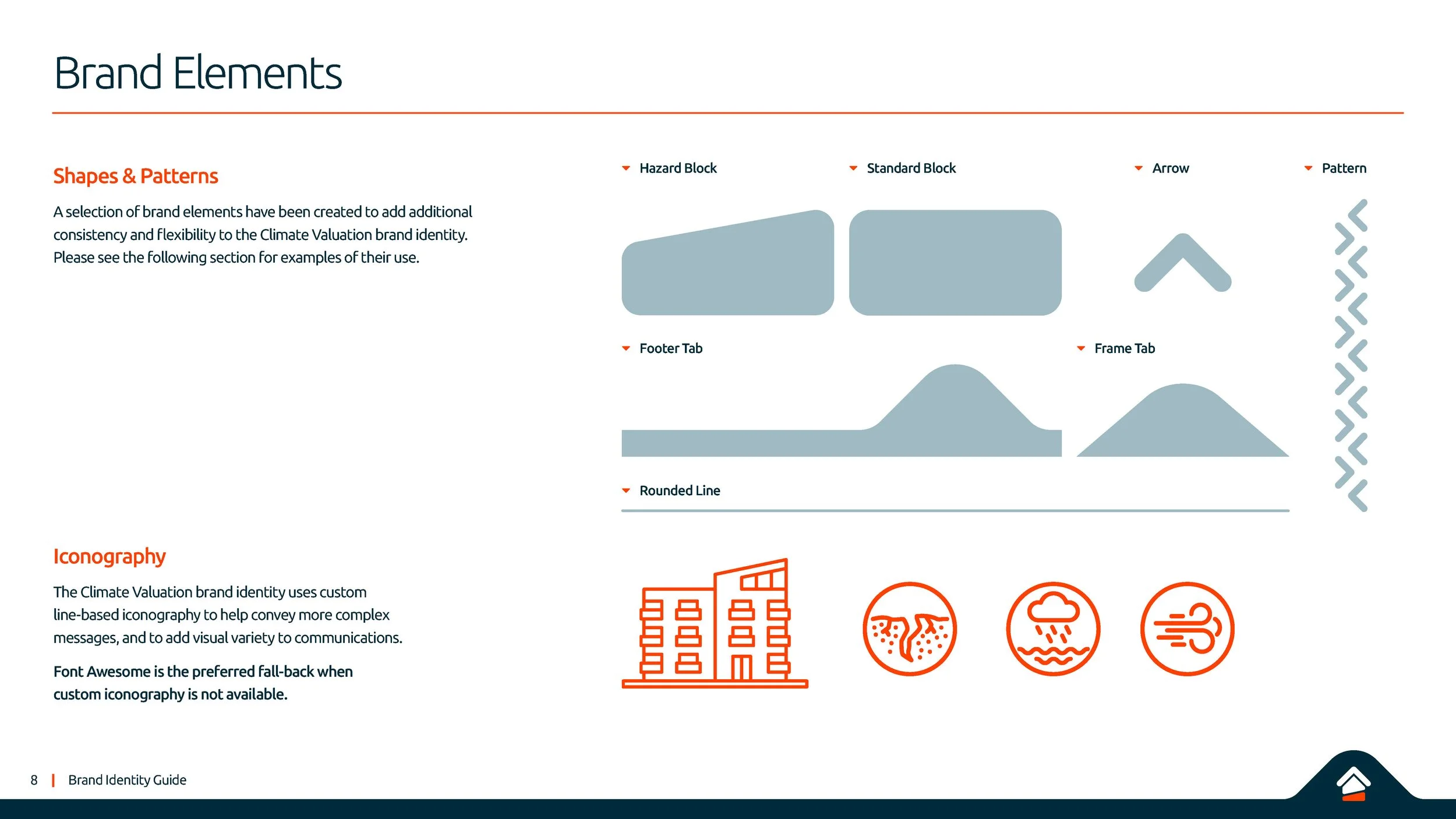 Brand Elements

Shapes & Patterns

A selection of brand elements have been created to add additional consistency and flexibility to the Climate Valuation brand identity. Please see the following section for examples of their use.

Hazard Block

Standard Block

Arrow

Pattern

Footer Tab

Frame Tab

Rounded Line

Iconography

The Climate Valuation brand identity uses custom line-based iconography to help convey more complex messages, and to add visual variety to communications.

Font Awesome is the preferred fall-back when custom iconography is not available.

8 | Brand Identity Guide